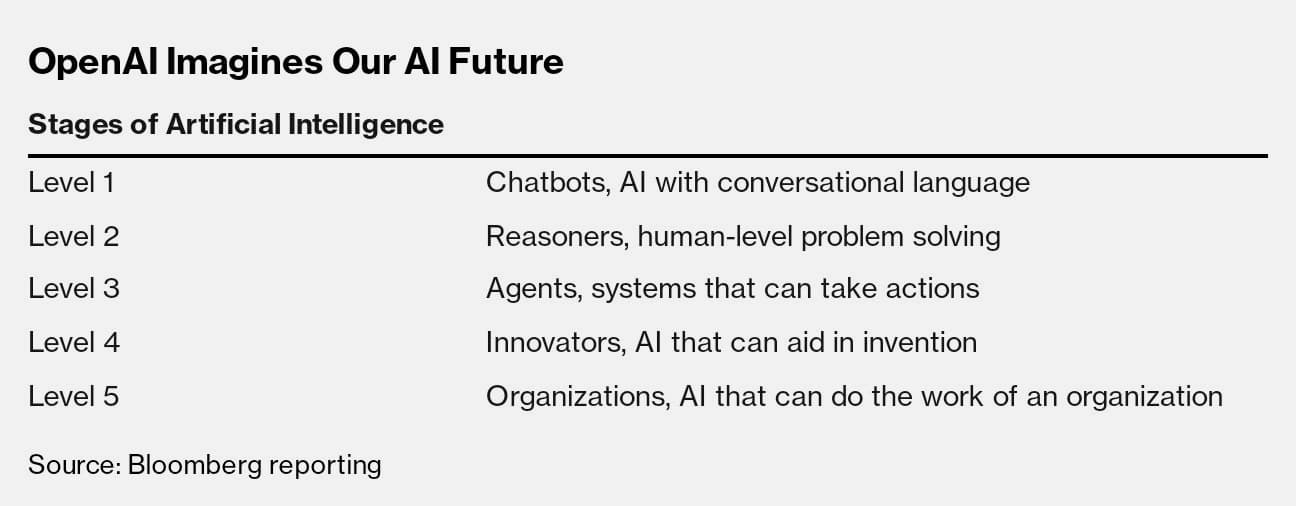 OpenAI Imagines Our AI Future

Stages of Artificial Intelligence

| | |
|---|---|
| Level 1 | Chatbots, AI with conversational language |
| Level 2 | Reasoners, human-level problem solving |
| Level 3 | Agents, systems that can take actions |
| Level 4 | Innovators, AI that can aid in invention |
| Level 5 | Organizations, AI that can do the work of an organization |

Source: Bloomberg reporting